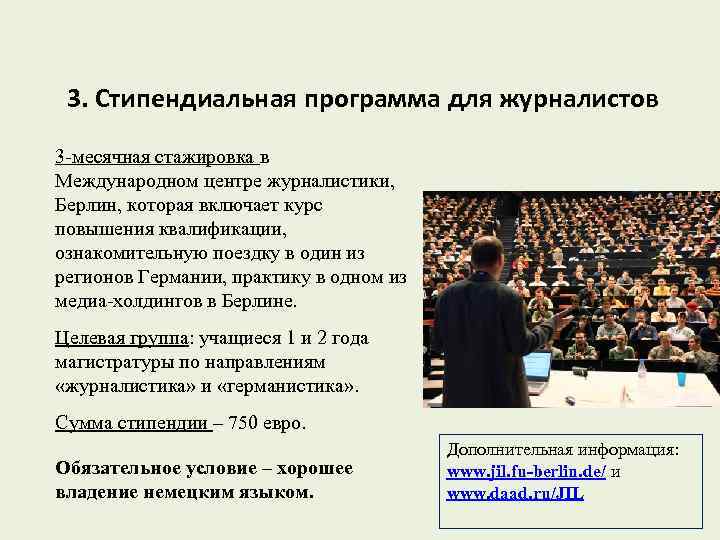 3. Стипендиальная программа для журналистов

3-месячная стажировка в Международном центре журналистики, Берлин, которая включает курс повышения квалификации, ознакомительную поездку в один из регионов Германии, практику в одном из медиа-холдингов в Берлине.

Целевая группа: учащиеся 1 и 2 года магистратуры по направлениям «журналистика» и «германистика».

Сумма стипендии – 750 евро.

Обязательное условие – хорошее владение немецким языком.

Дополнительная информация: www.jil.fu-berlin.de/ и www.daad.ru/JIL